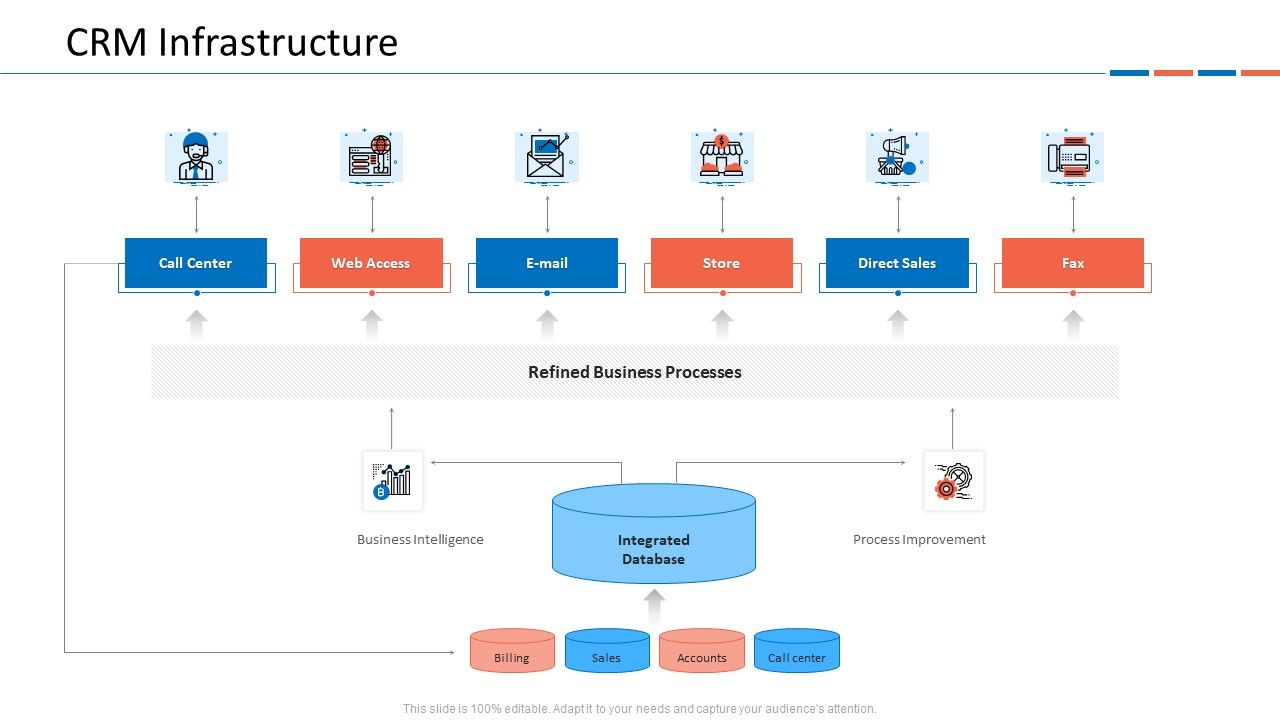 CRM Infrastructure

Call Center

Web Access

E-mail

Store

Direct Sales

Fax

Refined Business Processes

Business Intelligence

Integrated Database

Process Improvement

Billing

Sales

Accounts

Call center

This slide is 100% editable. Adapt it to your needs and capture your audience's attention.